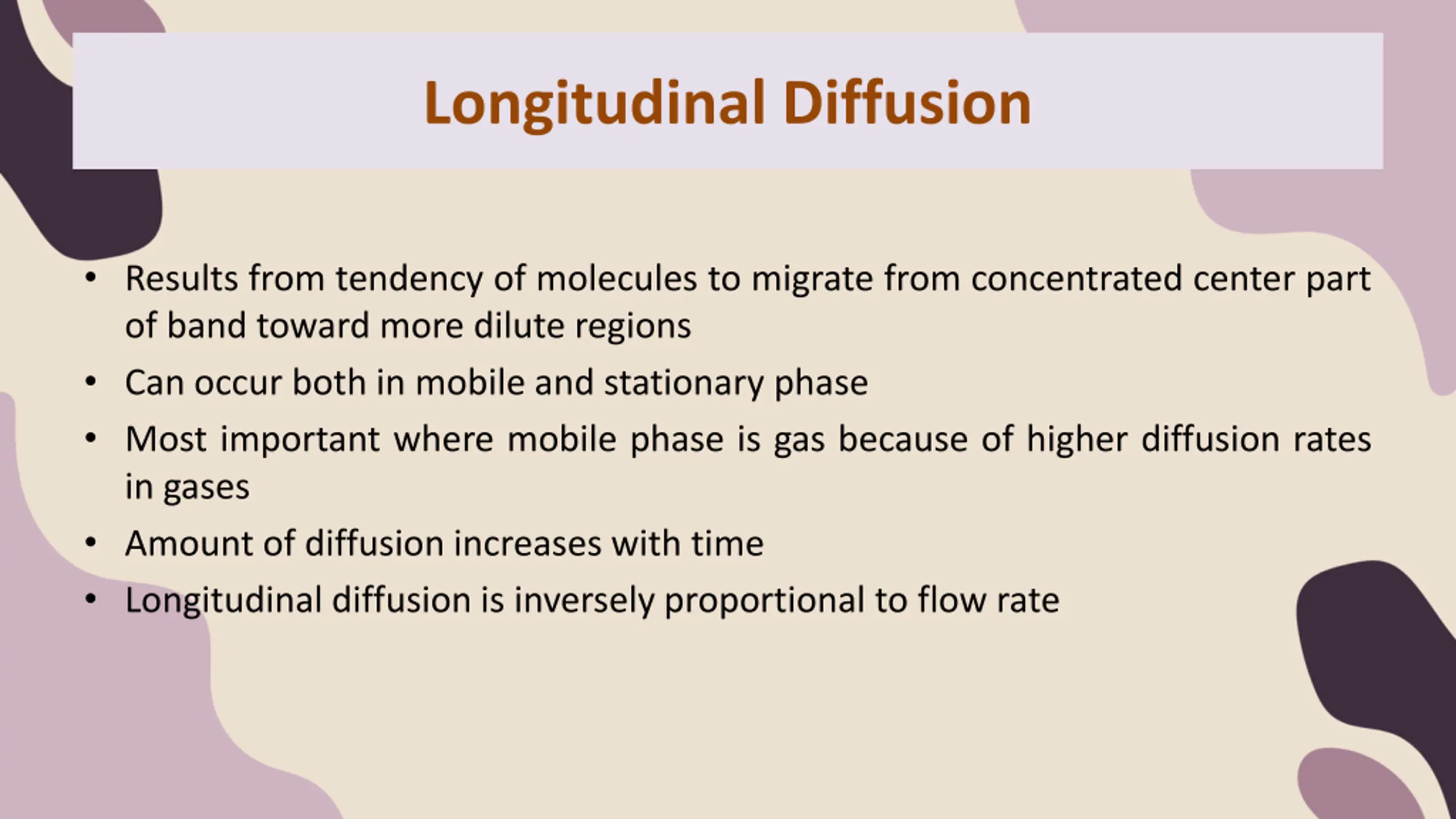 Longitudinal Diffusion

• Results from tendency of molecules to migrate from concentrated center part of band toward more dilute regions
• Can occur both in mobile and stationary phase
• Most important where mobile phase is gas because of higher diffusion rates in gases
• Amount of diffusion increases with time
• Longitudinal diffusion is inversely proportional to flow rate